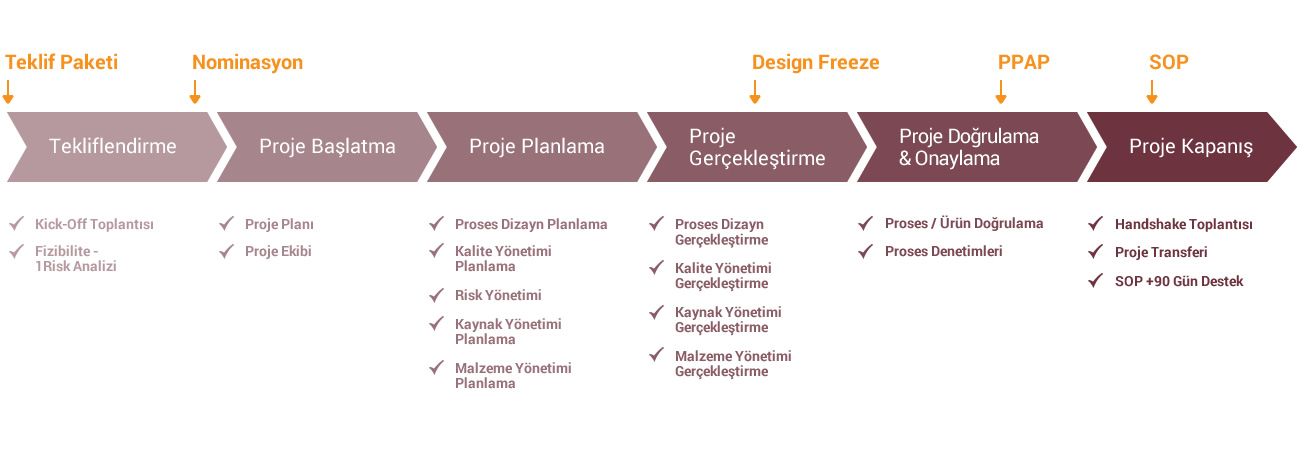 Teklif Paketi

Nominasyon

Design Freeze

PPAP

SOP

Tekliflendirme

Proje Başlatma

Proje Planlama

Proje Gerçekleştirme

Proje Doğrulama & Onaylama

Proje Kapanış

Kick-Off Toplantısı

Fizibilite - 1Risk Analizi

Proje Planı

Proje Ekibi

Proses Dizayn Planlama

Kalite Yönetimi Planlama

Risk Yönetimi

Kaynak Yönetimi Planlama

Malzeme Yönetimi Planlama

Proses Dizayn Gerçekleştirme

Kalite Yönetimi Gerçekleştirme

Kaynak Yönetimi Gerçekleştirme

Malzeme Yönetimi Gerçekleştirme

Proses / Ürün Doğrulama

Proses Denetimleri

Handshake Toplantısı

Proje Transferi

SOP +90 Gün Destek